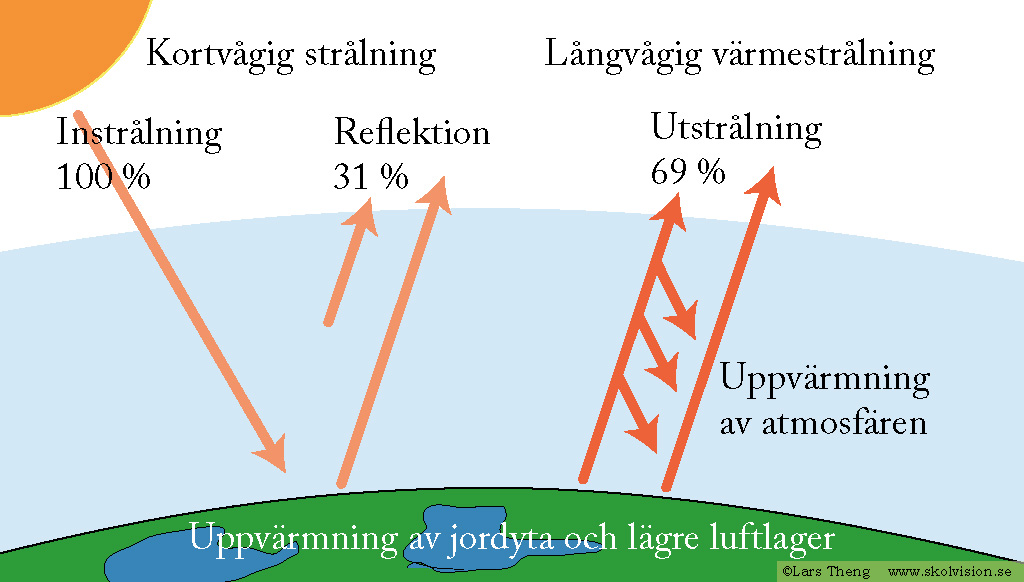 Kortvågig strålning

Långvågig värmestrålning

Instrålning
100 %

Reflektion
31 %

Utstrålning
69 %

Uppvärmning
av atmosfären

Uppvärmning av jordyta och lägre luftlager

©Lars Theng www.skolvision.se